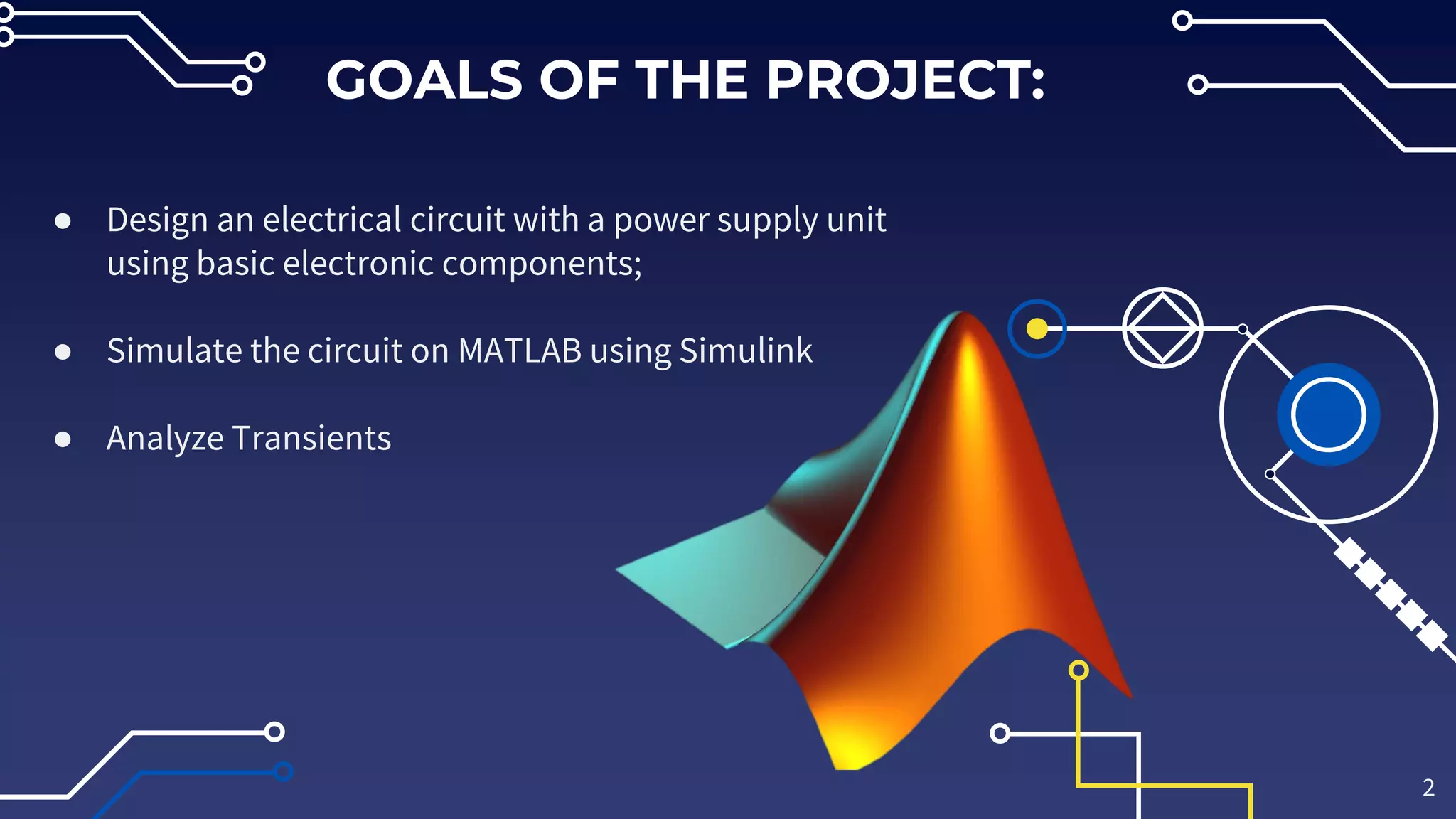 GOALS OF THE PROJECT:

● Design an electrical circuit with a power supply unit using basic electronic components;

● Simulate the circuit on MATLAB using Simulink

● Analyze Transients

2